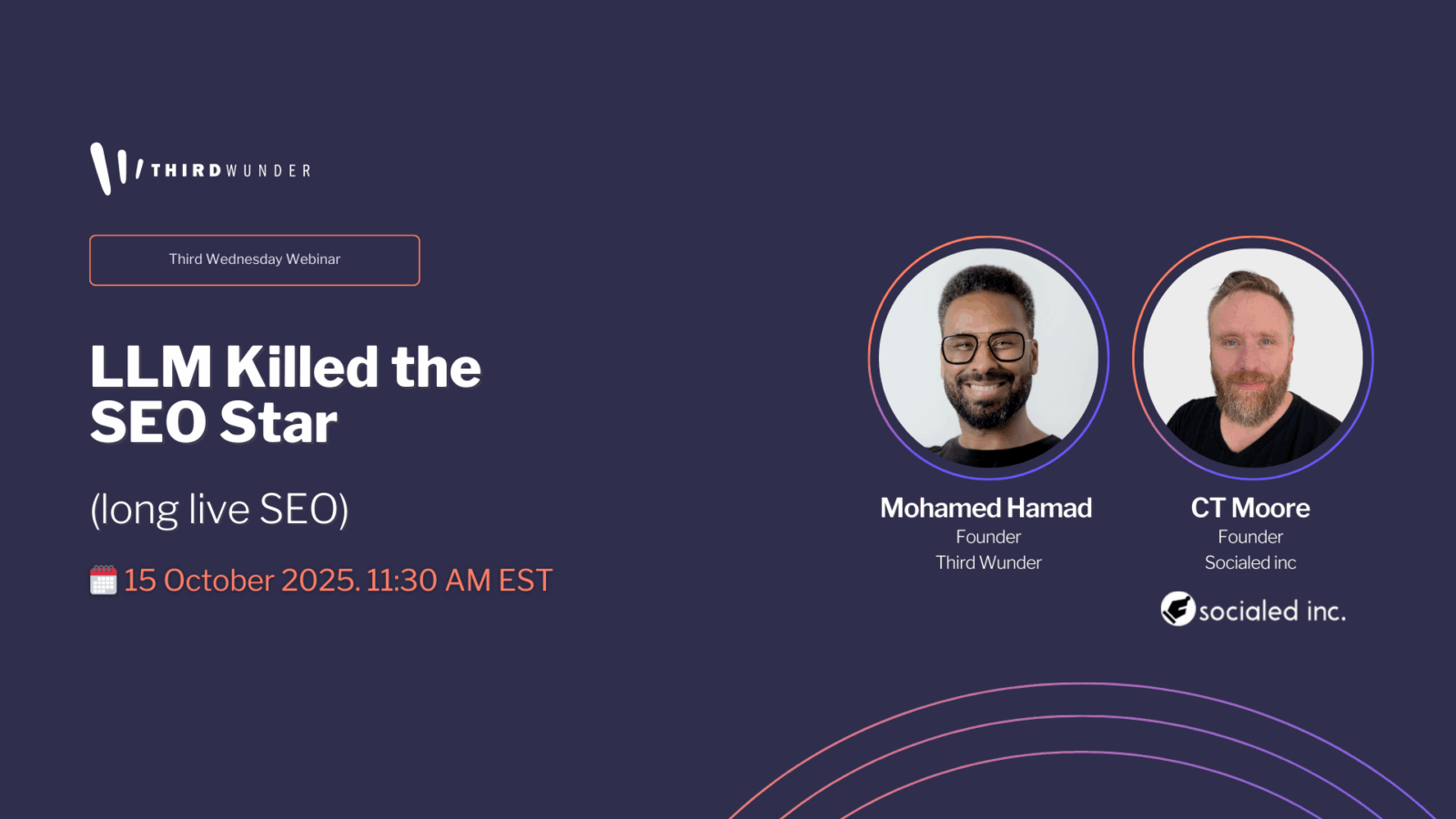 THIRDWUNDER

Third Wednesday Webinar

LLM Killed the SEO Star

(long live SEO)

15 October 2025. 11:30 AM EST

Mohamed Hamad
Founder
Third Wunder

CT Moore
Founder
Socialed inc

socialed inc.